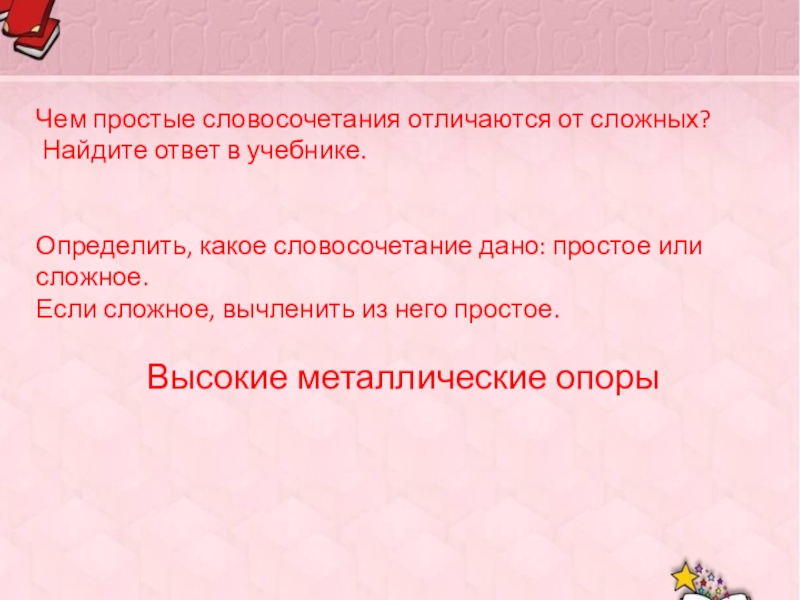 Чем простые словосочетания отличаются от сложных?
Найдите ответ в учебнике.

Определить, какое словосочетание дано: простое или сложное.
Если сложное, вычленить из него простое.

Высокие металлические опоры